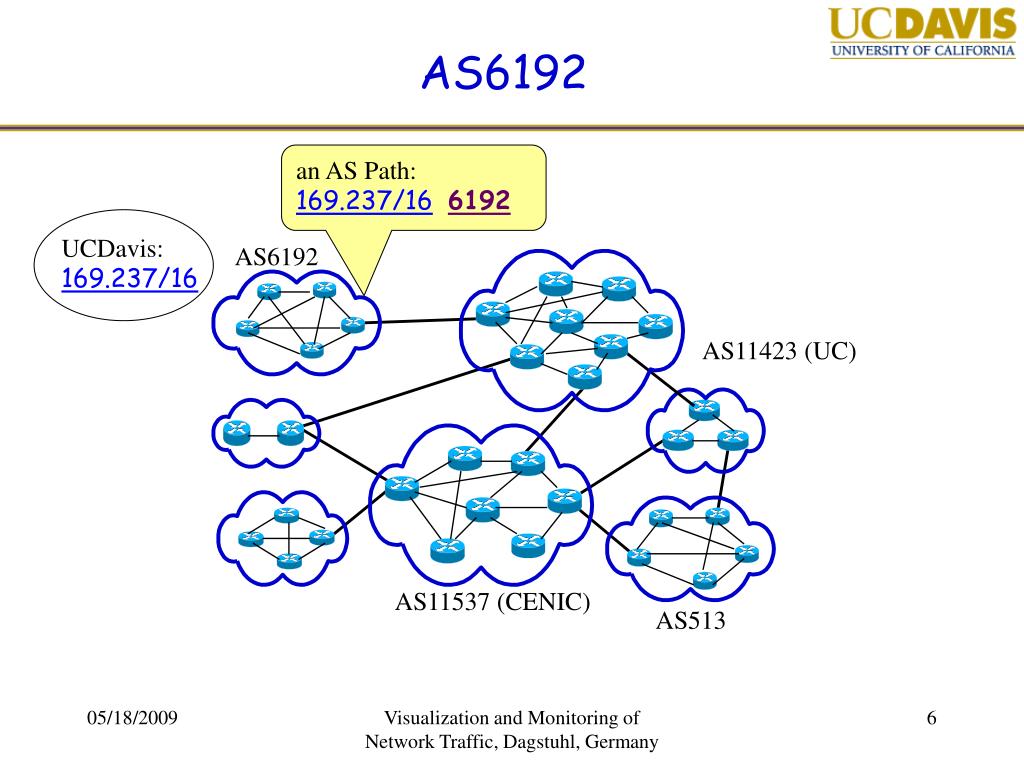 UCDAVIS
UNIVERSITY OF CALIFORNIA

AS6192

an AS Path:
169.237/16 6192

UCDavis:
169.237/16

AS6192

AS11423 (UC)

AS11537 (CENIC)

AS513

05/18/2009

Visualization and Monitoring of Network Traffic, Dagstuhl, Germany

6